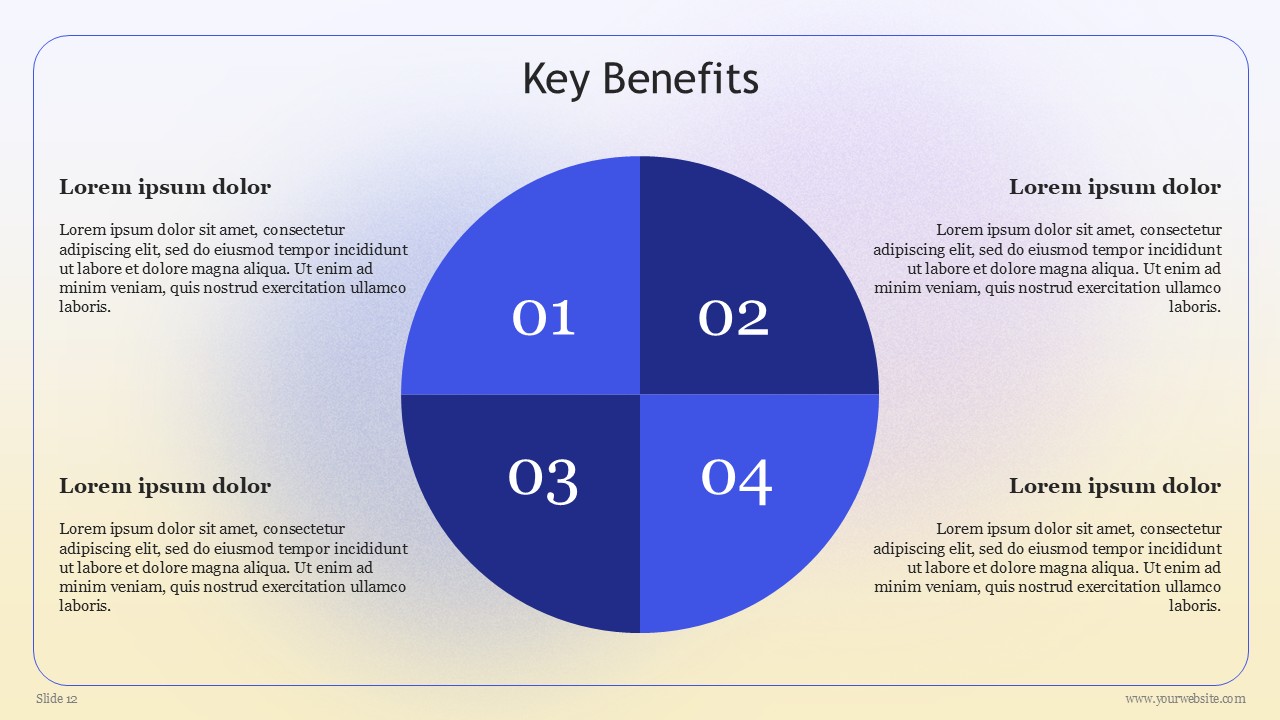 Key Benefits

Lorem ipsum dolor

Lorem ipsum dolor sit amet, consectetur adipiscing elit, sed do eiusmod tempor incididunt ut labore et dolore magna aliqua. Ut enim ad minim veniam, quis nostrud exercitation ullamco laboris.

01

02

Lorem ipsum dolor

Lorem ipsum dolor sit amet, consectetur adipiscing elit, sed do eiusmod tempor incididunt ut labore et dolore magna aliqua. Ut enim ad minim veniam, quis nostrud exercitation ullamco laboris.

Lorem ipsum dolor

Lorem ipsum dolor sit amet, consectetur adipiscing elit, sed do eiusmod tempor incididunt ut labore et dolore magna aliqua. Ut enim ad minim veniam, quis nostrud exercitation ullamco laboris.

03

04

Lorem ipsum dolor

Lorem ipsum dolor sit amet, consectetur adipiscing elit, sed do eiusmod tempor incididunt ut labore et dolore magna aliqua. Ut enim ad minim veniam, quis nostrud exercitation ullamco laboris.

Slide 12

www.yourwebsite.com